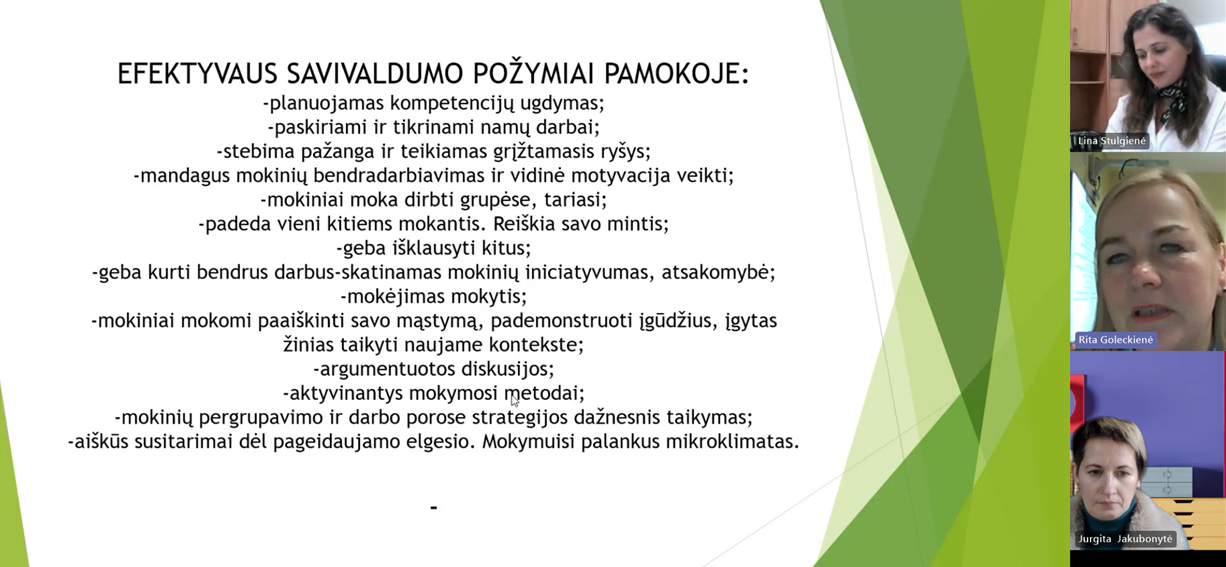 EFEKTYVAUS SAVIVALDUMO POŽYMIAI PAMOKOJE:
-planuojamas kompetencijų ugdymas;
-paskiriami ir tikrinami namų darbai;
-stebima pažanga ir teikiamas grįžtamasis ryšys;
-mandagus mokinių bendradarbiavimas ir vidinė motyvacija veikti;
-mokiniai moka dirbti grupėse, tariasi;
-padeda vieni kitiems mokantis. Reiškia savo mintis;
-geba išklausyti kitus;
-geba kurti bendrus darbus-skatinamas mokinių iniciatyvumas, atsakomybė;
-mokėjimas mokytis;
-mokiniai mokomi paaiškinti savo mąstymą, pademonstruoti įgūdžius, įgytas žinias taikyti naujame kontekste;
-argumentuotos diskusijos;
-aktyvinantys mokymosi metodai;
-mokinių pergrupavimo ir darbo porose strategijos dažnesnis taikymas;
-aiškūs susitarimai dėl pageidaujamo elgesio. Mokymuisi palankus mikroklimatas.

-

Lina Stulgienė

Rita Goleckienė

Jurgita Jakubonytė